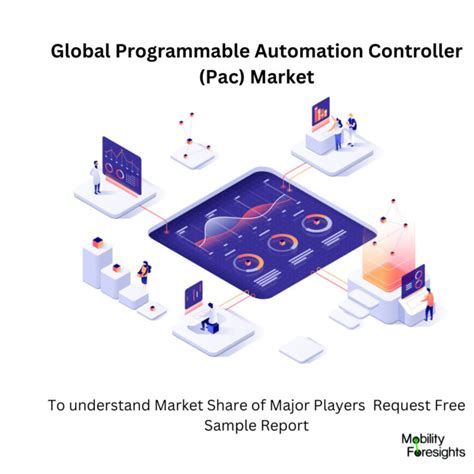 Global Programmable Automation Controller (Pac) Market

To understand Market Share of Major Players Request Free Sample Report

Mobility Foresights